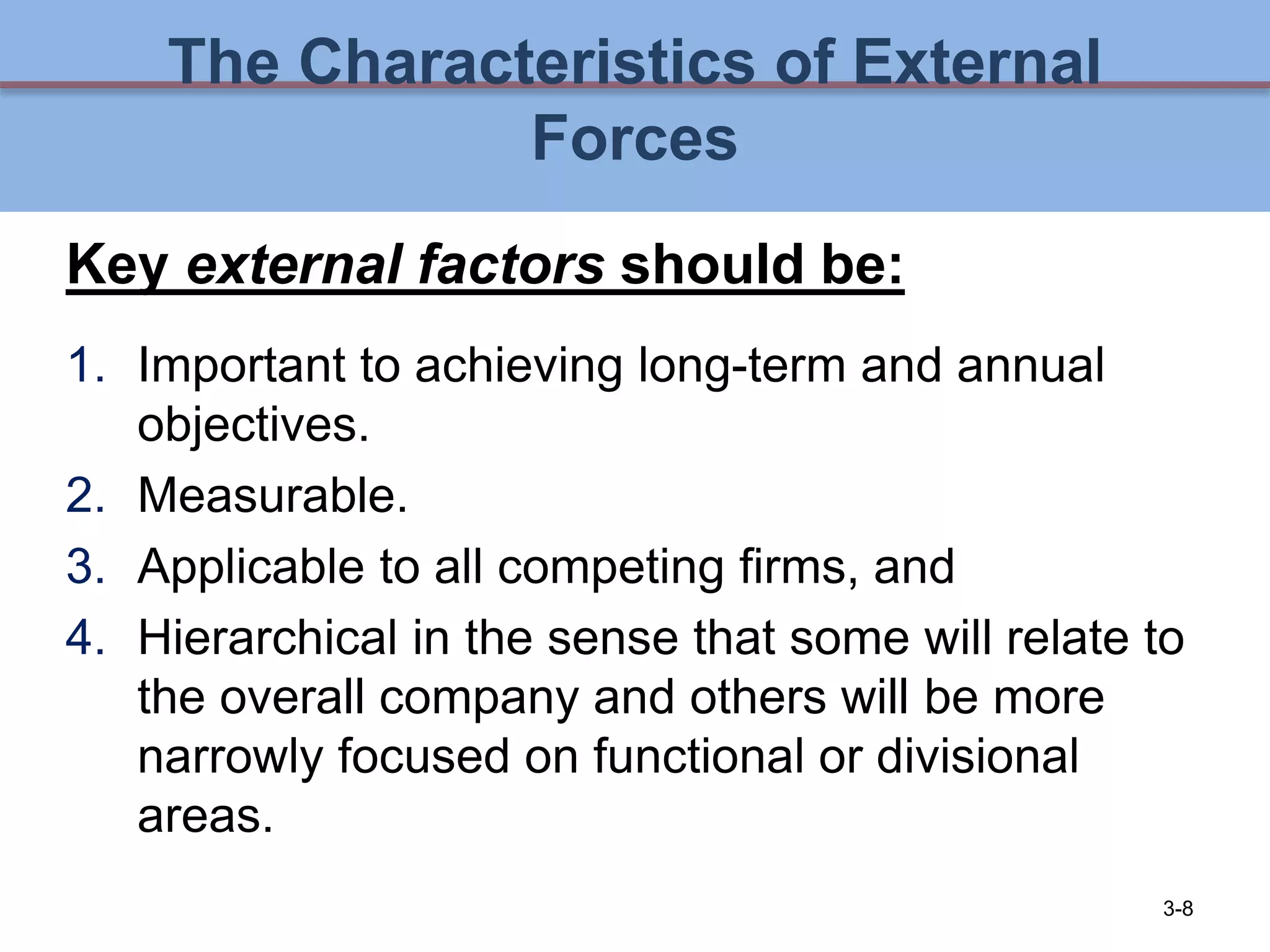 The Characteristics of External Forces

Key external factors should be:

1. Important to achieving long-term and annual objectives.
2. Measurable.
3. Applicable to all competing firms, and
4. Hierarchical in the sense that some will relate to the overall company and others will be more narrowly focused on functional or divisional areas.

3-8